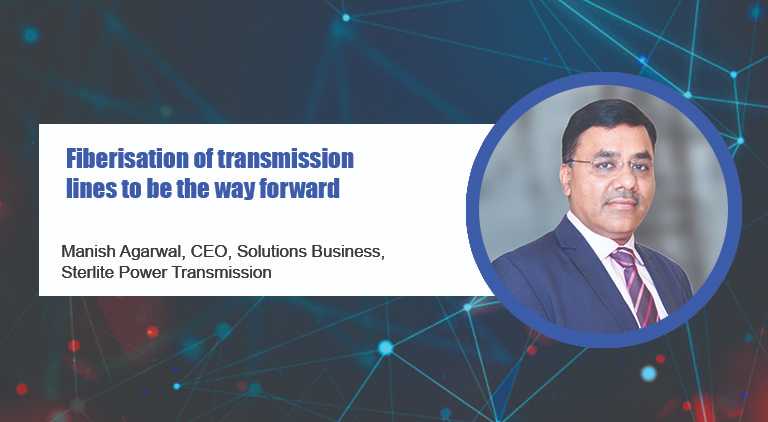 Fiberisation of transmission lines to be the way forward

Manish Agarwal, CEO, Solutions Business, Sterlite Power Transmission